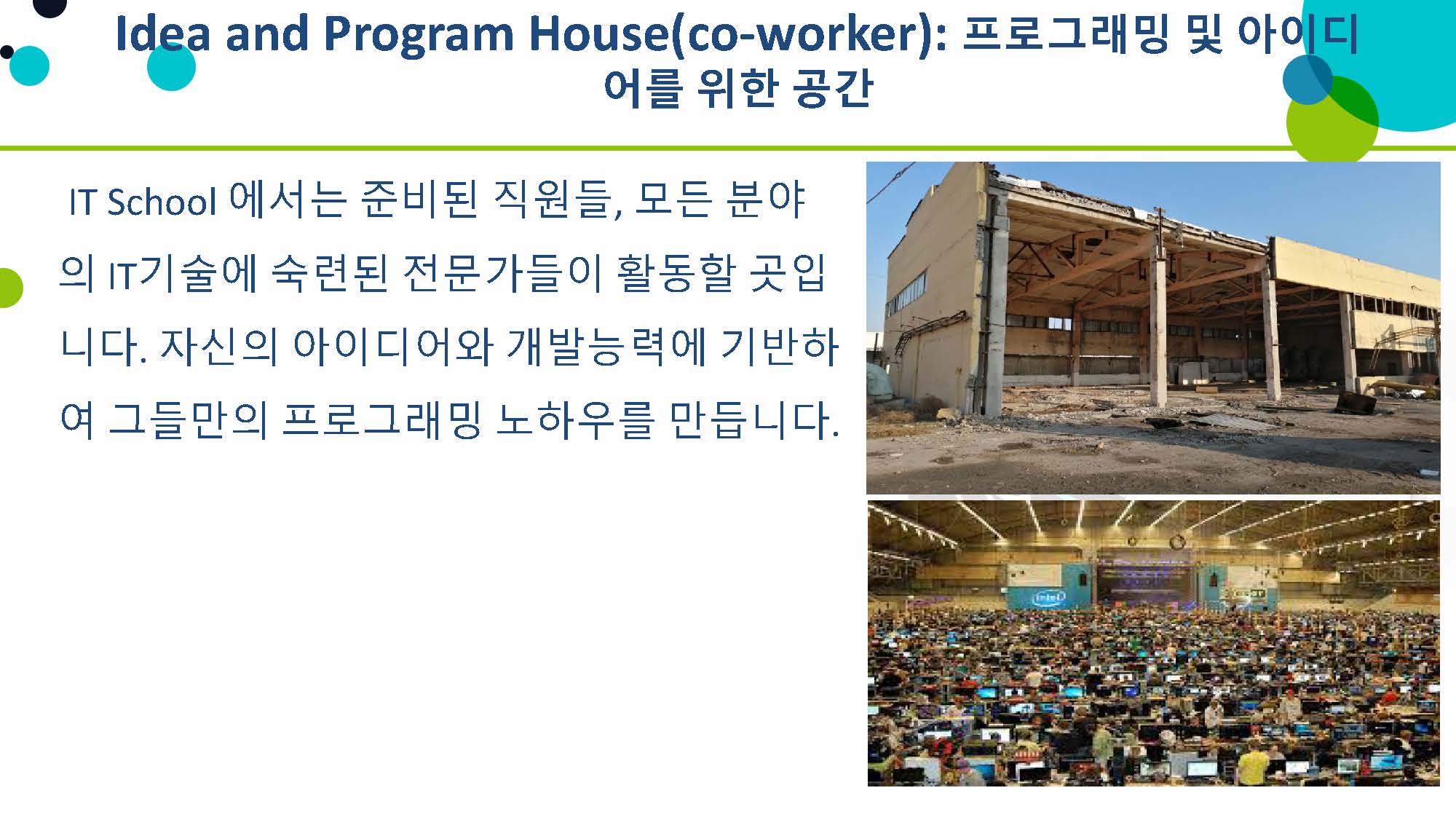 Idea and Program House(co-worker): 프로그래밍 및 아이디어를 위한 공간

IT School 에서는 준비된 직원들, 모든 분야의 IT기술에 숙련된 전문가들이 활동할 곳입니다. 자신의 아이디어와 개발능력에 기반하여 그들만의 프로그래밍 노하우를 만듭니다.

intel